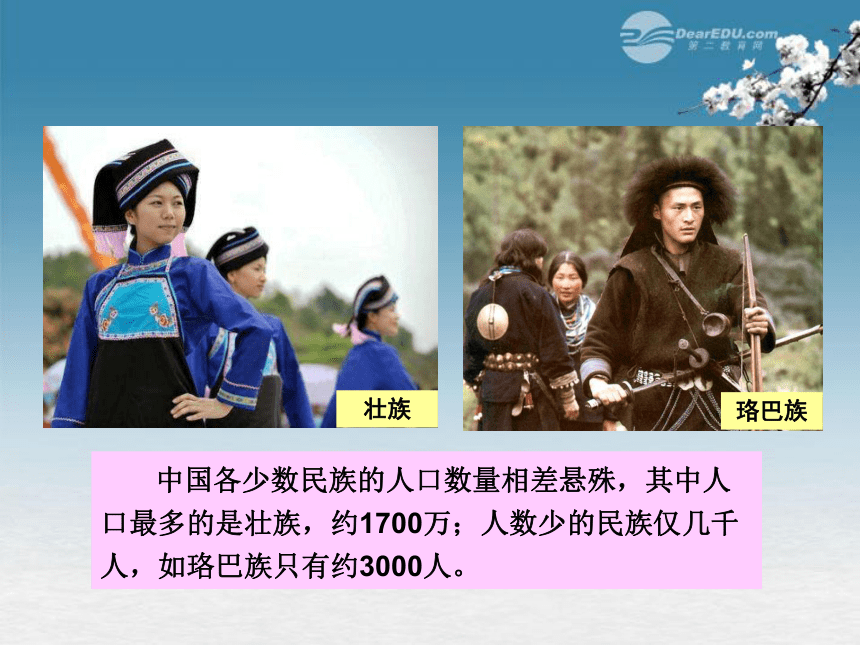 DearEDU.com
第二教育网

壮族

珞巴族

中国各少数民族的人口数量相差悬殊，其中人口最多的是壮族，约1700万；人数少的民族仅几千人，如珞巴族只有约3000人。